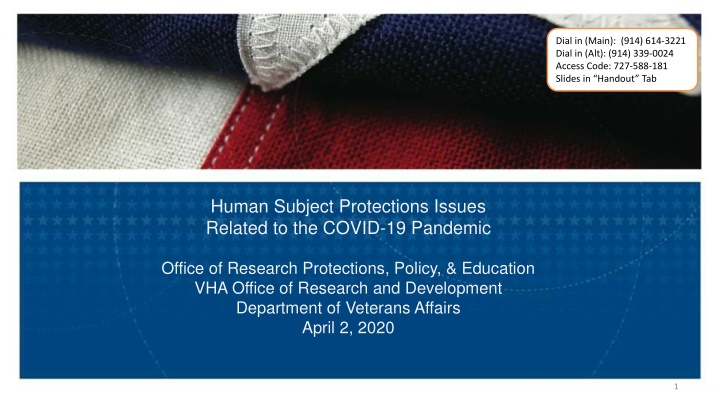 Dial in (Main): (914) 614-3221
Dial in (Alt): (914) 339-0024
Access Code: 727-588-181
Slides in "Handout" Tab

Human Subject Protections Issues
Related to the COVID-19 Pandemic

Office of Research Protections, Policy, & Education
VHA Office of Research and Development
Department of Veterans Affairs
April 2, 2020

1